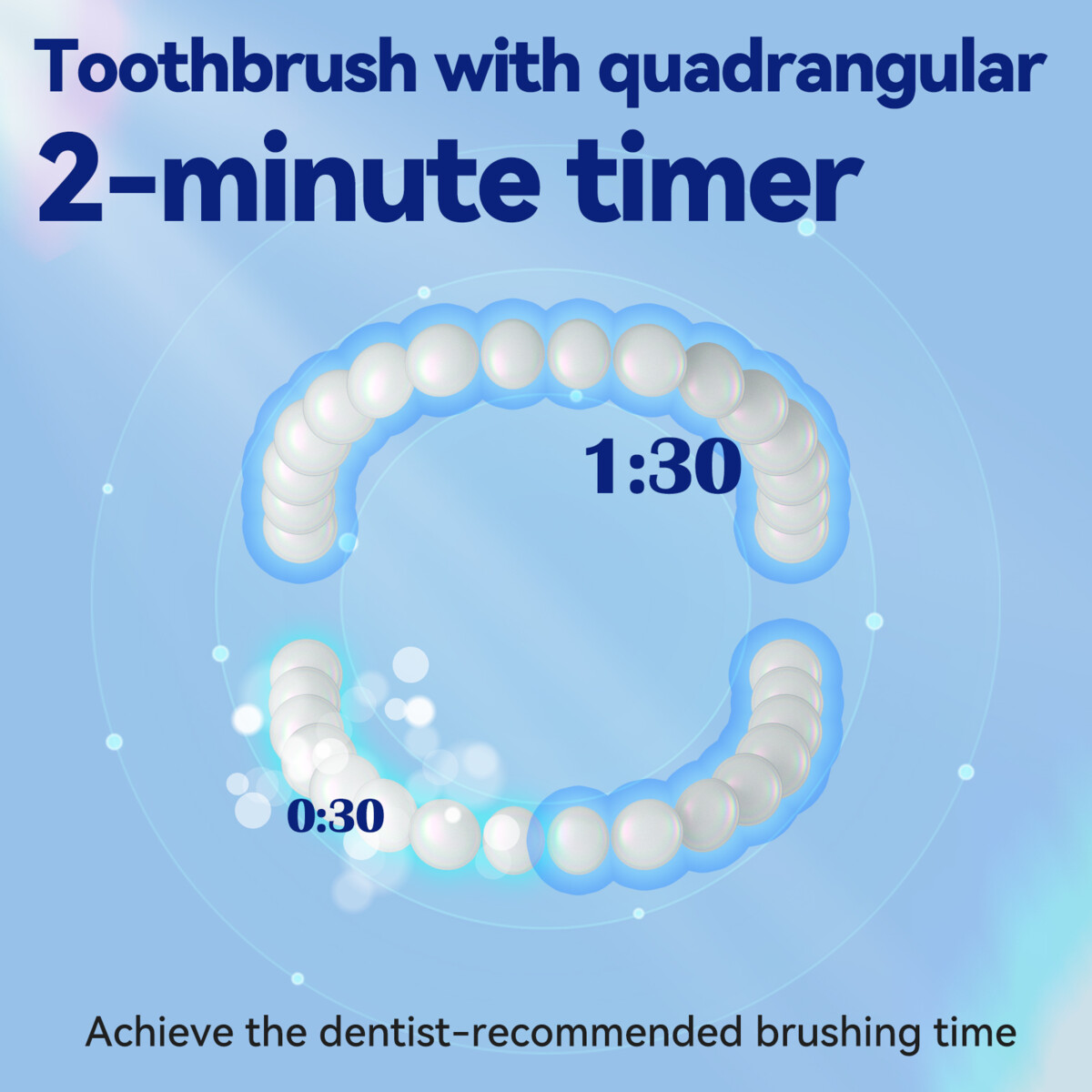 Toothbrush with quadrangular
2-minute timer

1:30

0:30

Achieve the dentist-recommended brushing time